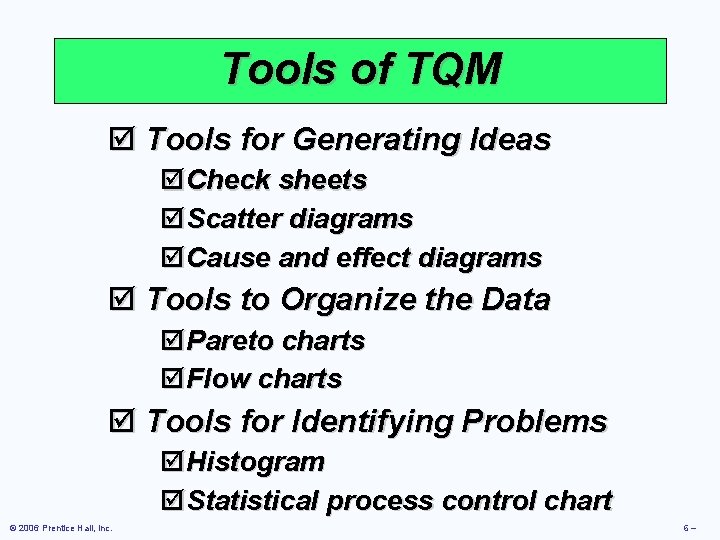 Tools of TQM

☑ Tools for Generating Ideas
☑ Check sheets
☑ Scatter diagrams
☑ Cause and effect diagrams
☑ Tools to Organize the Data
☑ Pareto charts
☑ Flow charts
☑ Tools for Identifying Problems
☑ Histogram
☑ Statistical process control chart

© 2006 Prentice Hall, Inc.

6 –